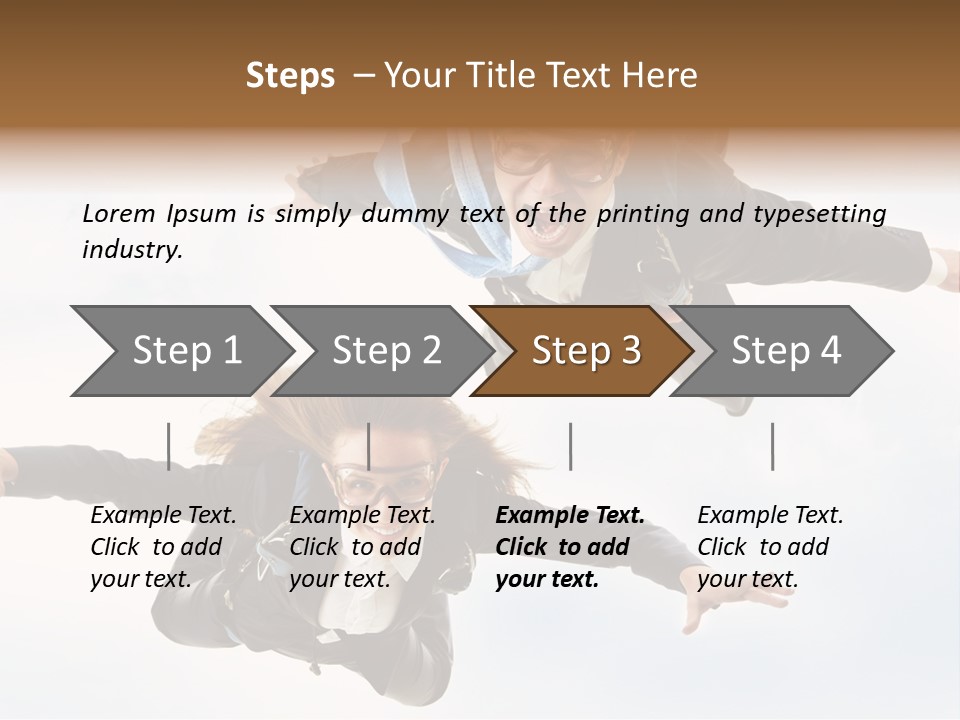 Steps – Your Title Text Here

Lorem Ipsum is simply dummy text of the printing and typesetting industry.

Step 1

Step 2

Step 3

Step 4

Example Text. Click to add your text.

Example Text. Click to add your text.

Example Text. Click to add your text.

Example Text. Click to add your text.